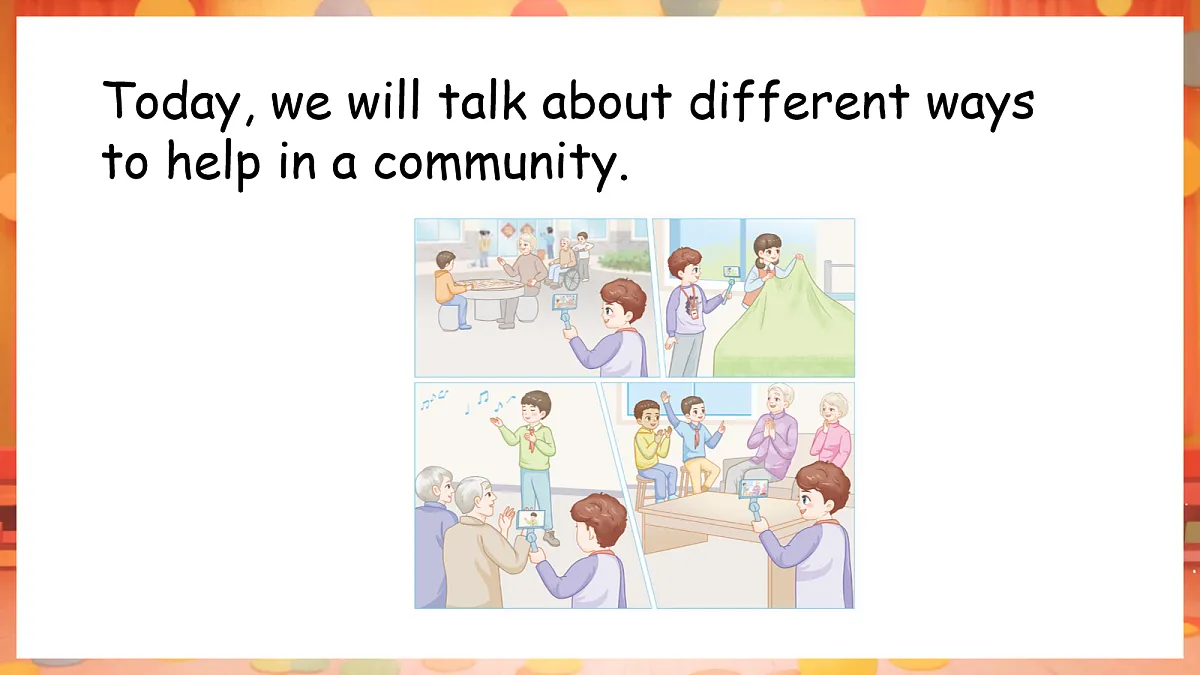 Today, we will talk about different ways to help in a community.